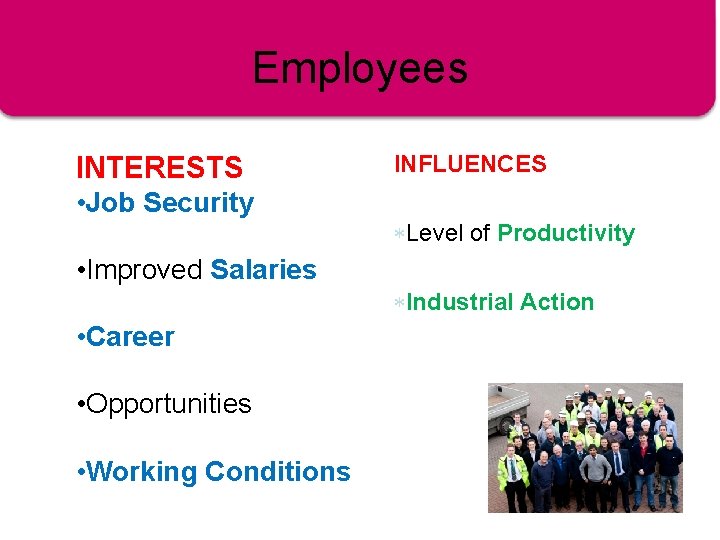 Employees

INTERESTS
•Job Security

•Improved Salaries

•Career

•Opportunities

•Working Conditions

INFLUENCES

*Level of Productivity

*Industrial Action